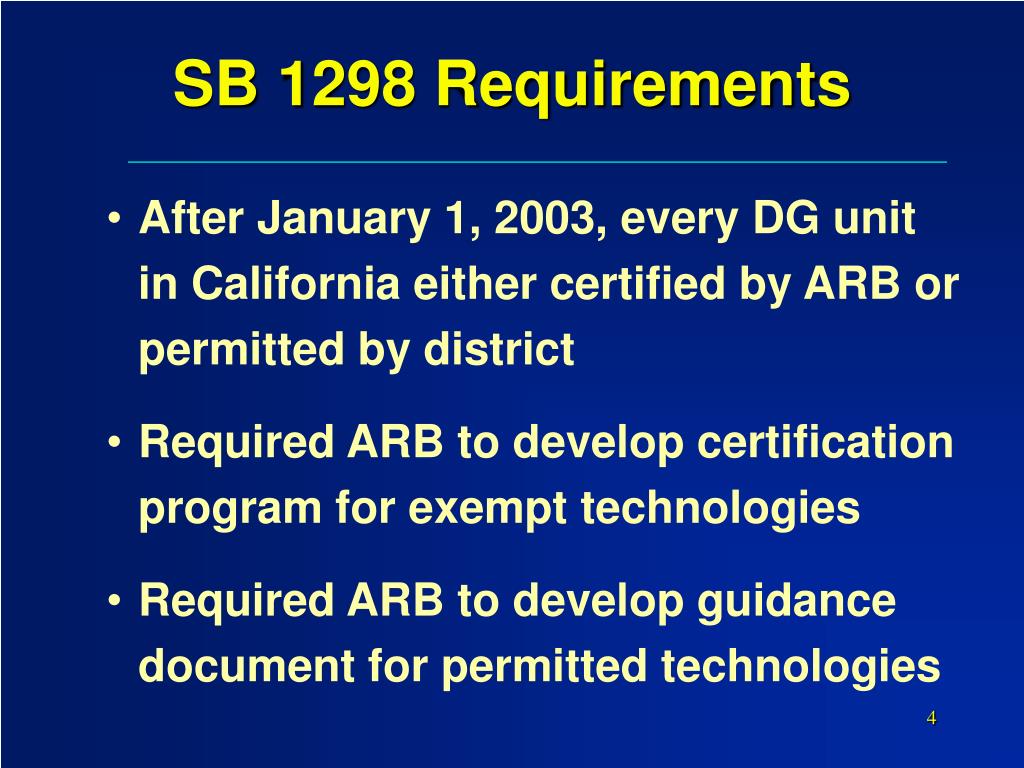 SB 1298 Requirements

• After January 1, 2003, every DG unit in California either certified by ARB or permitted by district

• Required ARB to develop certification program for exempt technologies

• Required ARB to develop guidance document for permitted technologies

4